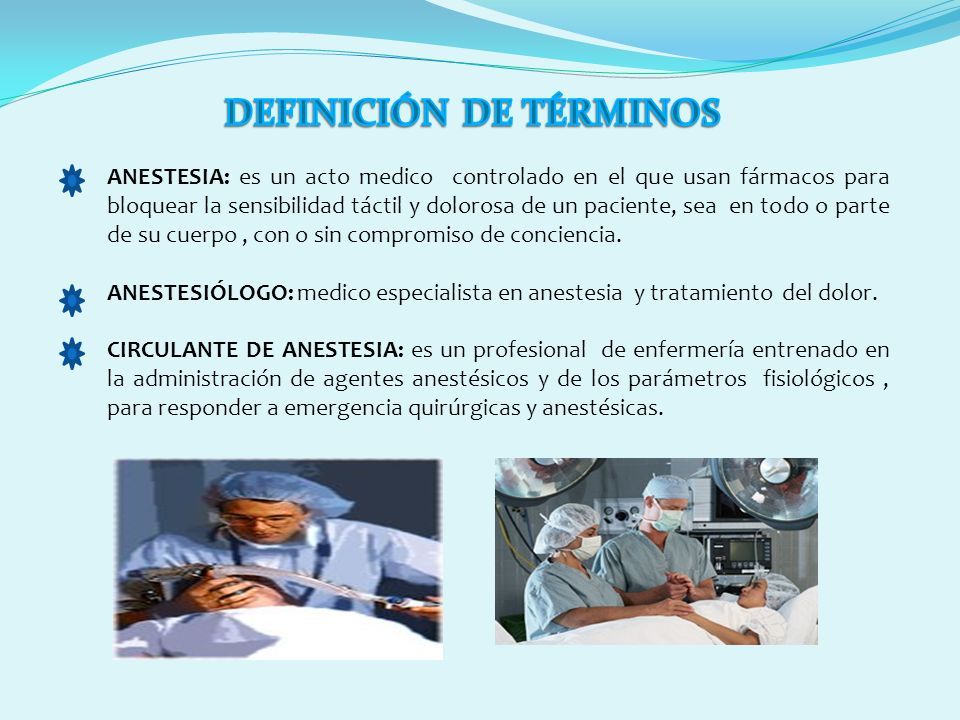 DEFINICIÓN DE TÉRMINOS

ANESTESIA: es un acto medico controlado en el que usan fármacos para bloquear la sensibilidad táctil y dolorosa de un paciente, sea en todo o parte de su cuerpo , con o sin compromiso de conciencia.

ANESTESIÓLOGO: medico especialista en anestesia y tratamiento del dolor.

CIRCULANTE DE ANESTESIA: es un profesional de enfermería entrenado en la administración de agentes anestésicos y de los parámetros fisiológicos , para responder a emergencia quirúrgicas y anestésicas.